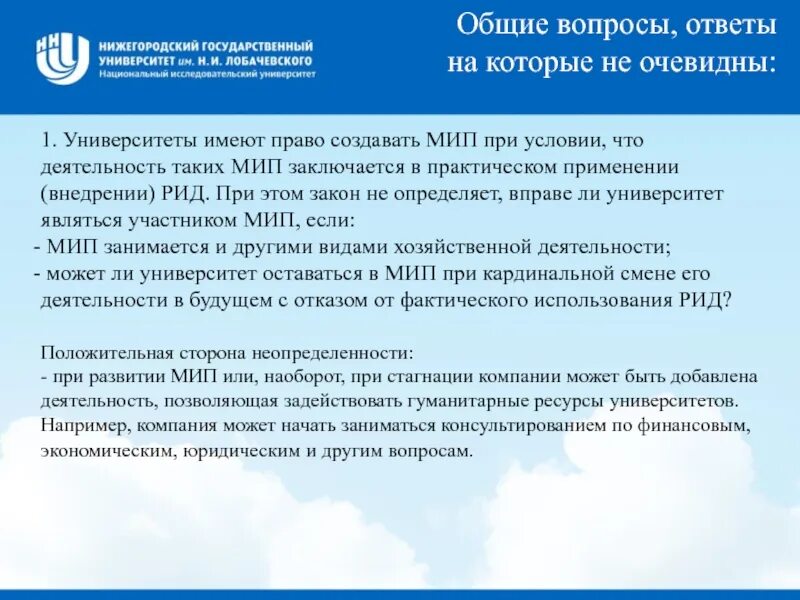 ННГУ
НИЖЕГОРОДСКИЙ ГОСУДАРСТВЕННЫЙ УНИВЕРСИТЕТ им. Н.И. ЛОБАЧЕВСКОГО
Национальный исследовательский университет

Общие вопросы, ответы на которые не очевидны:

1. Университеты имеют право создавать МИП при условии, что деятельность таких МИП заключается в практическом применении (внедрении) РИД. При этом закон не определяет, вправе ли университет являться участником МИП, если:
- МИП занимается и другими видами хозяйственной деятельности;
- может ли университет оставаться в МИП при кардинальной смене его деятельности в будущем с отказом от фактического использования РИД?

Положительная сторона неопределенности:
- при развитии МИП или, наоборот, при стагнации компании может быть добавлена деятельность, позволяющая задействовать гуманитарные ресурсы университетов. Например, компания может начать заниматься консультированием по финансовым, экономическим, юридическим и другим вопросам.